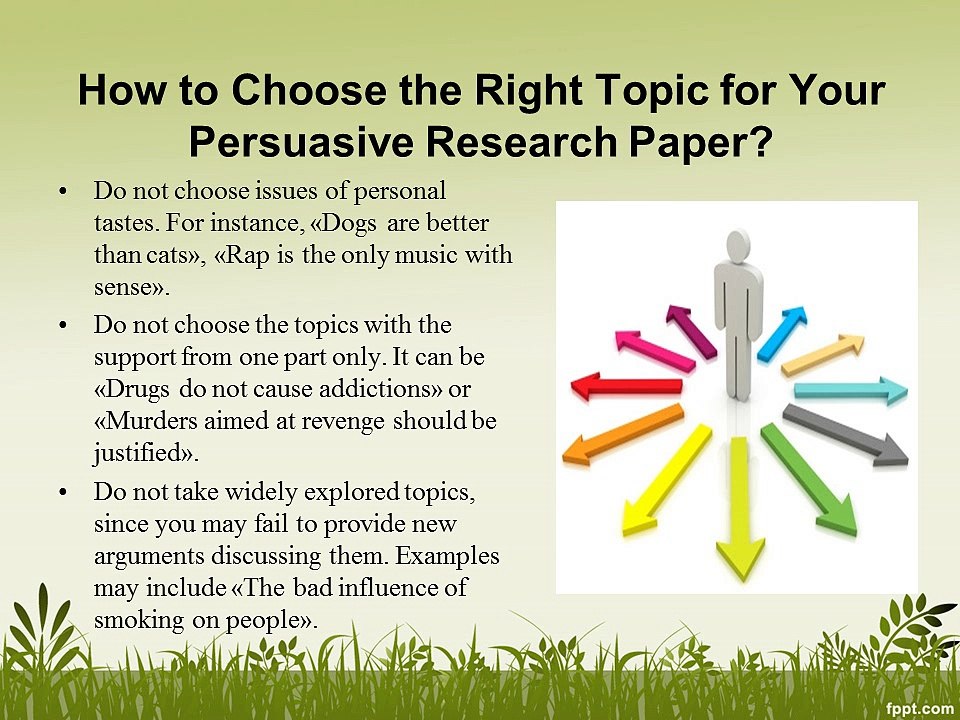 How to Choose the Right Topic for Your Persuasive Research Paper?

• Do not choose issues of personal tastes. For instance, «Dogs are better than cats», «Rap is the only music with sense».

• Do not choose the topics with the support from one part only. It can be «Drugs do not cause addictions» or «Murders aimed at revenge should be justified».

• Do not take widely explored topics, since you may fail to provide new arguments discussing them. Examples may include «The bad influence of smoking on people».

fppt.com